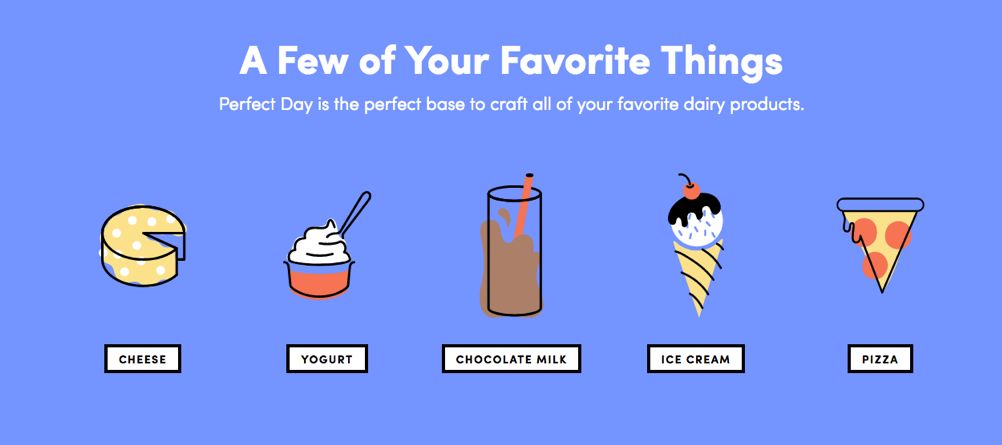 A Few of Your Favorite Things

Perfect Day is the perfect base to craft all of your favorite dairy products.

CHEESE

YOGURT

CHOCOLATE MILK

ICE CREAM

PIZZA